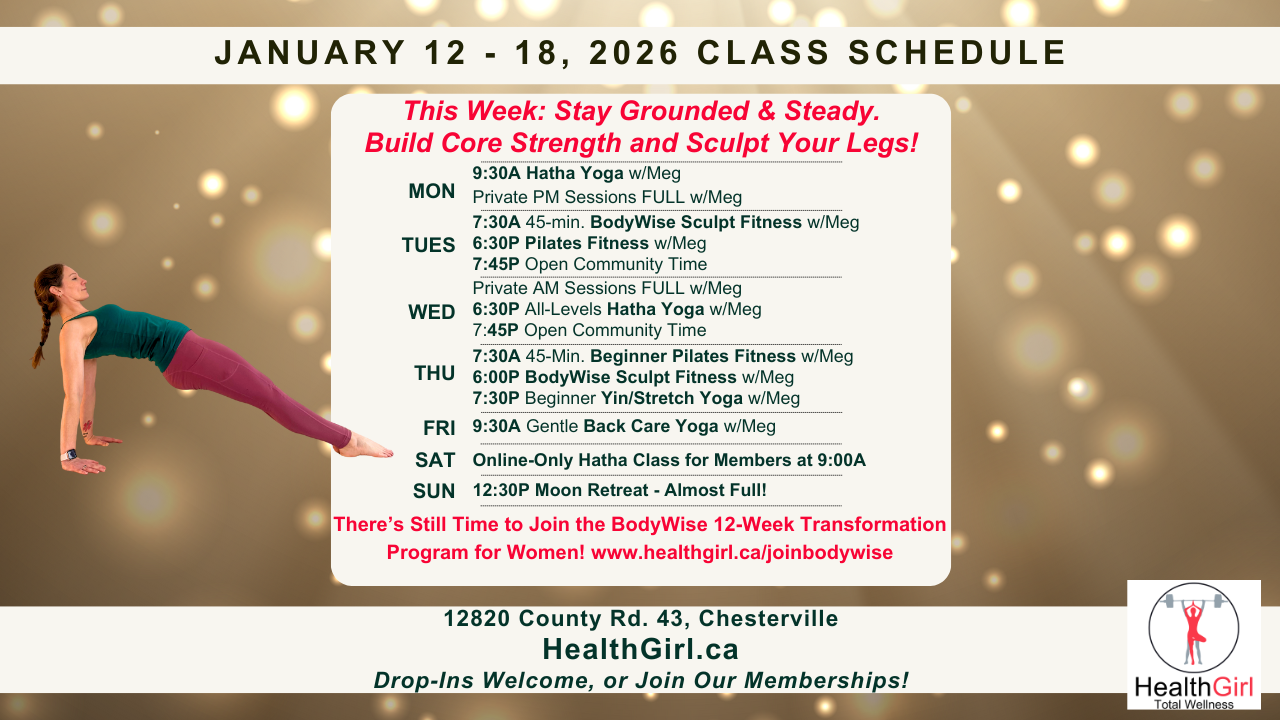 JANUARY 12 - 18, 2026 CLASS SCHEDULE

This Week: Stay Grounded & Steady. Build Core Strength and Sculpt Your Legs!

MON
9:30A Hatha Yoga w/Meg
Private PM Sessions FULL w/Meg

TUES
7:30A 45-min. BodyWise Sculpt Fitness w/Meg
6:30P Pilates Fitness w/Meg
7:45P Open Community Time

WED
Private AM Sessions FULL w/Meg
6:30P All-Levels Hatha Yoga w/Meg
7:45P Open Community Time

THU
7:30A 45-Min. Beginner Pilates Fitness w/Meg
6:00P BodyWise Sculpt Fitness w/Meg
7:30P Beginner Yin/Stretch Yoga w/Meg

FRI
9:30A Gentle Back Care Yoga w/Meg

SAT
Online-Only Hatha Class for Members at 9:00A

SUN
12:30P Moon Retreat - Almost Full!

There's Still Time to Join the BodyWise 12-Week Transformation Program for Women! www.healthgirl.ca/joinbodywise

12820 County Rd. 43, Chesterville
HealthGirl.ca
Drop-Ins Welcome, or Join Our Memberships!

HealthGirl
Total Wellness